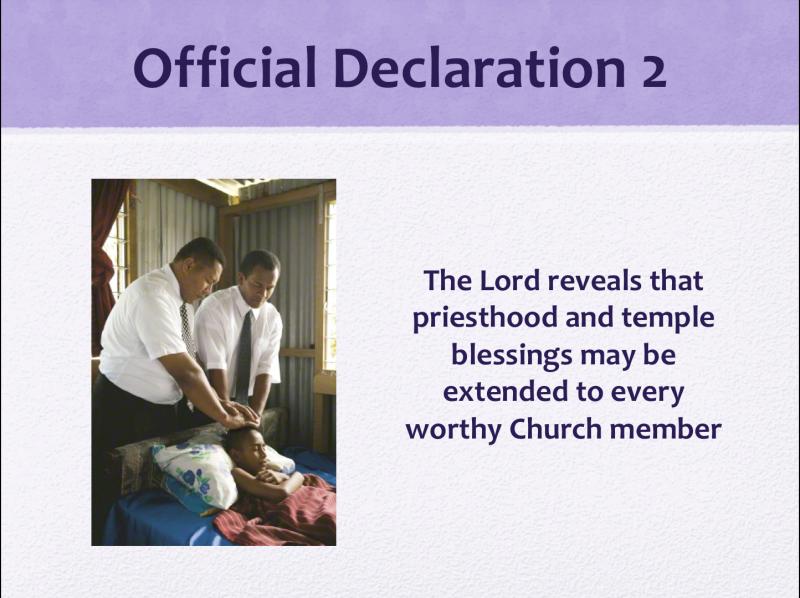 Official Declaration 2

The Lord reveals that priesthood and temple blessings may be extended to every worthy Church member